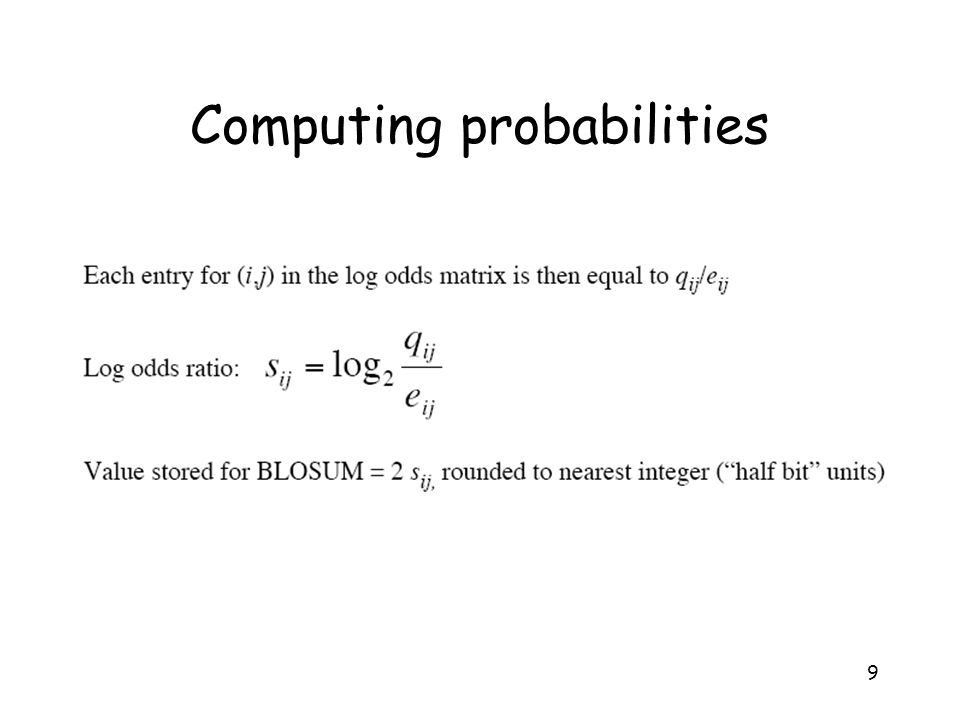 Computing probabilities

Each entry for $(i,j)$ in the log odds matrix is then equal to $q_{ij}/e_{ij}$

Log odds ratio: $s_{ij} = \log_2 \frac{q_{ij}}{e_{ij}}$

Value stored for BLOSUM = 2 $s_{ij,}$ rounded to nearest integer ("half bit" units)

9